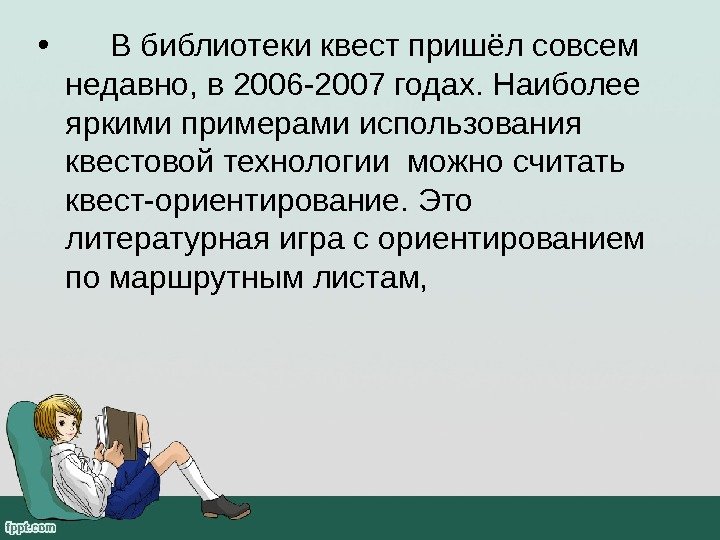 • В библиотеки квест пришёл совсем недавно, в 2006-2007 годах. Наиболее яркими примерами использования квестовой технологии можно считать квест-ориентирование. Это литературная игра с ориентированием по маршрутным листам,

fppt.com